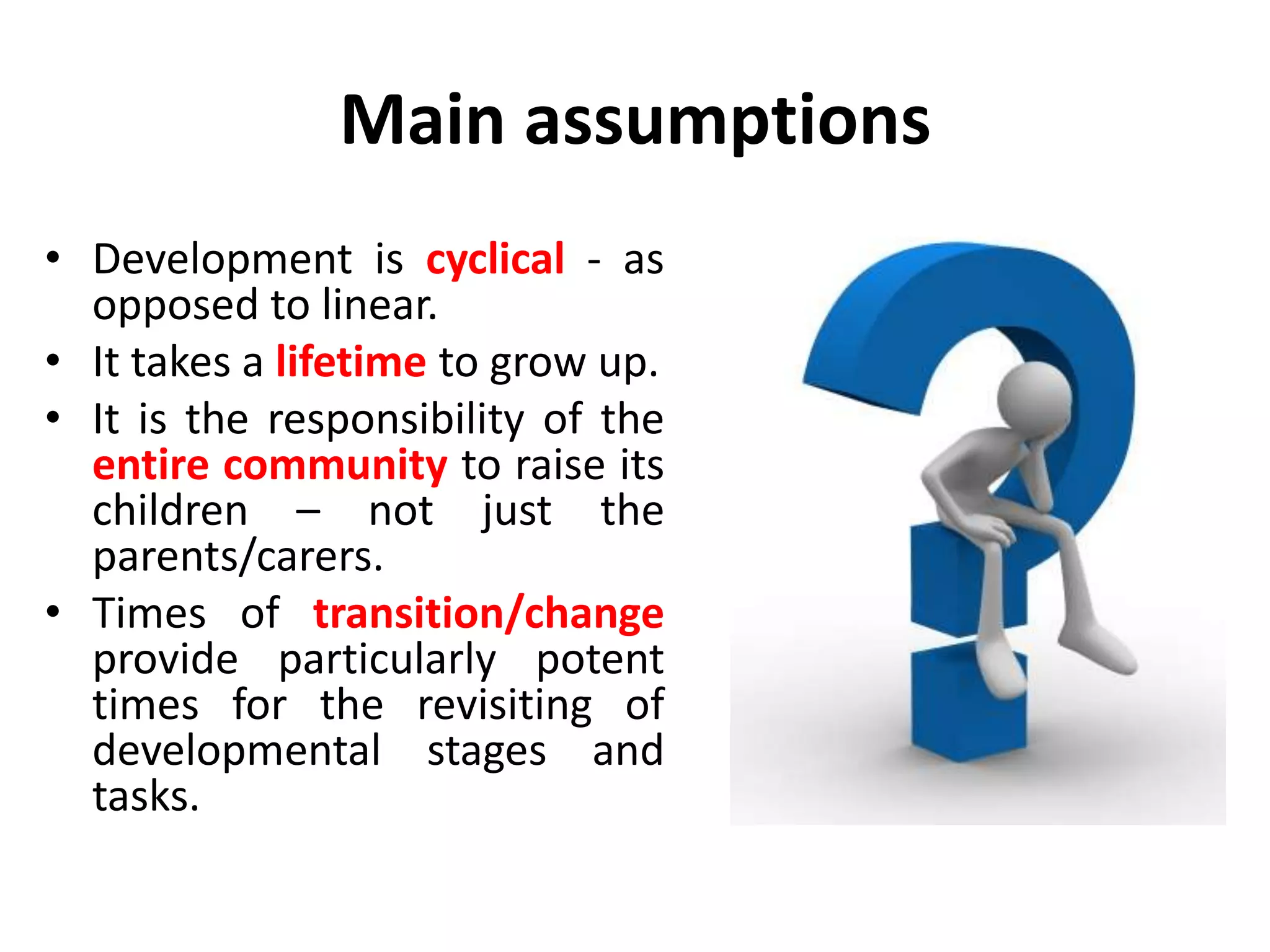 Main assumptions

• Development is cyclical - as opposed to linear.
• It takes a lifetime to grow up.
• It is the responsibility of the entire community to raise its children – not just the parents/carers.
• Times of transition/change provide particularly potent times for the revisiting of developmental stages and tasks.